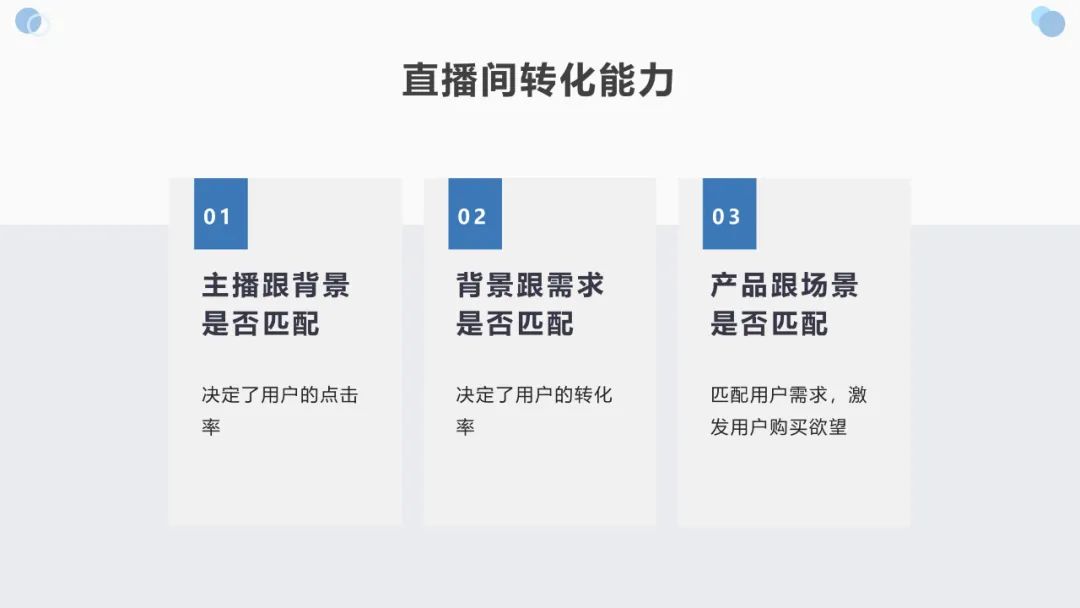 直播间转化能力

01

主播跟背景是否匹配

决定了用户的点击率

02

背景跟需求是否匹配

决定了用户的转化率

03

产品跟场景是否匹配

匹配用户需求，激发用户购买欲望